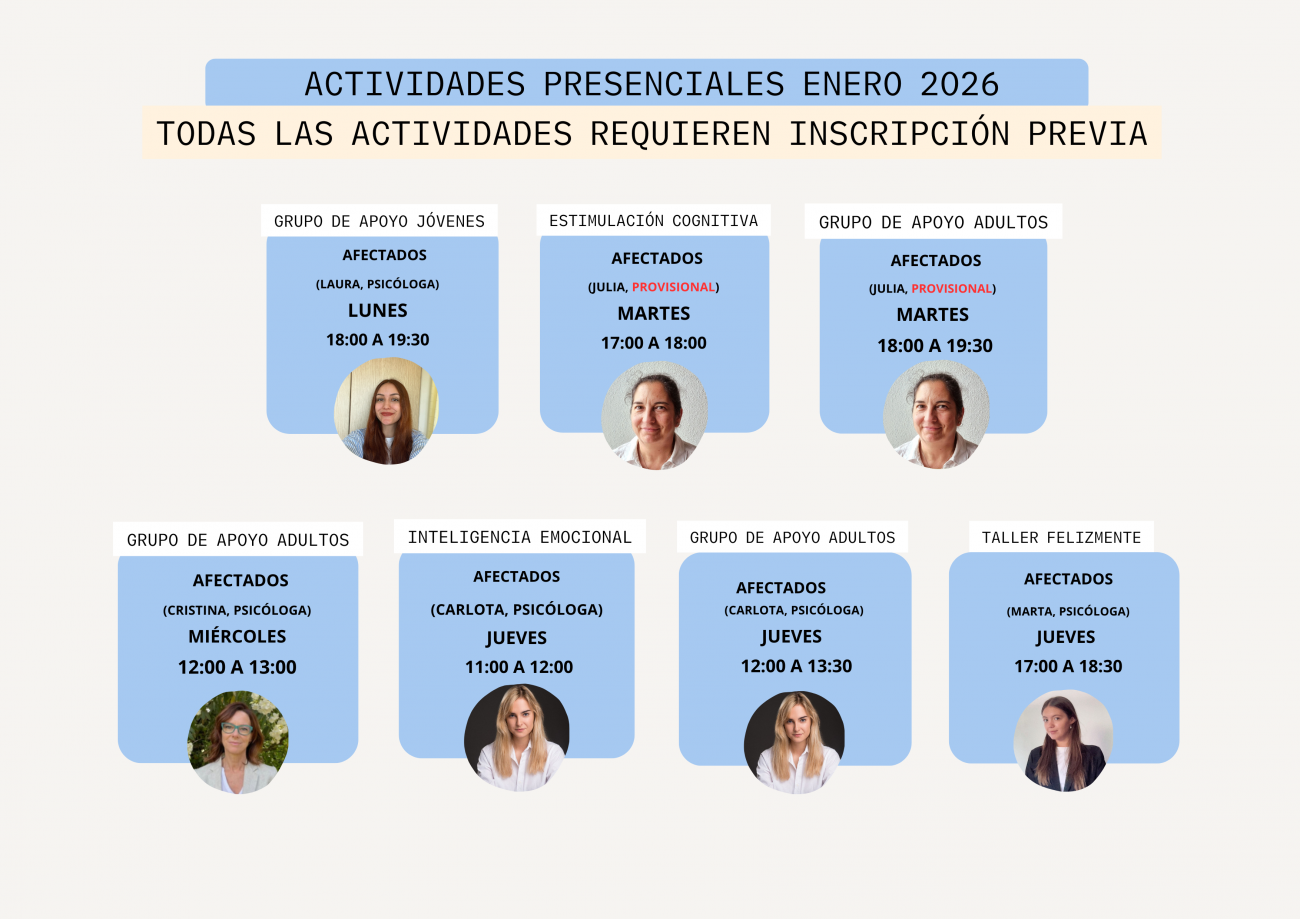 ACTIVIDADES PRESENCIALES ENERO 2026
TODAS LAS ACTIVIDADES REQUIEREN INSCRIPCIÓN PREVIA

GRUPO DE APOYO JÓVENES
AFECTADOS
(LAURA, PSICÓLOGA)
LUNES
18:00 A 19:30

ESTIMULACIÓN COGNITIVA
AFECTADOS
(JULIA, PROVISIONAL)
MARTES
17:00 A 18:00

GRUPO DE APOYO ADULTOS
AFECTADOS
(JULIA, PROVISIONAL)
MARTES
18:00 A 19:30

GRUPO DE APOYO ADULTOS
AFECTADOS
(CRISTINA, PSICÓLOGA)
MIÉRCOLES
12:00 A 13:00

INTELIGENCIA EMOCIONAL
AFECTADOS
(CARLOTA, PSICÓLOGA)
JUEVES
11:00 A 12:00

GRUPO DE APOYO ADULTOS
AFECTADOS
(CARLOTA, PSICÓLOGA)
JUEVES
12:00 A 13:30

TALLER FELIZMENTE
AFECTADOS
(MARTA, PSICÓLOGA)
JUEVES
17:00 A 18:30